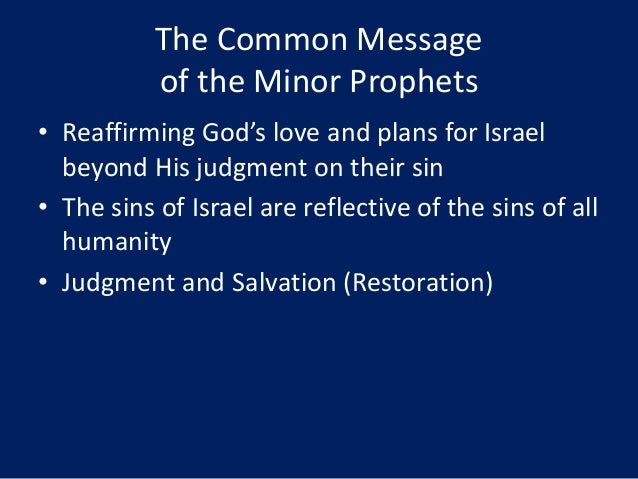 The Common Message
of the Minor Prophets

• Reaffirming God's love and plans for Israel beyond His judgment on their sin
• The sins of Israel are reflective of the sins of all humanity
• Judgment and Salvation (Restoration)